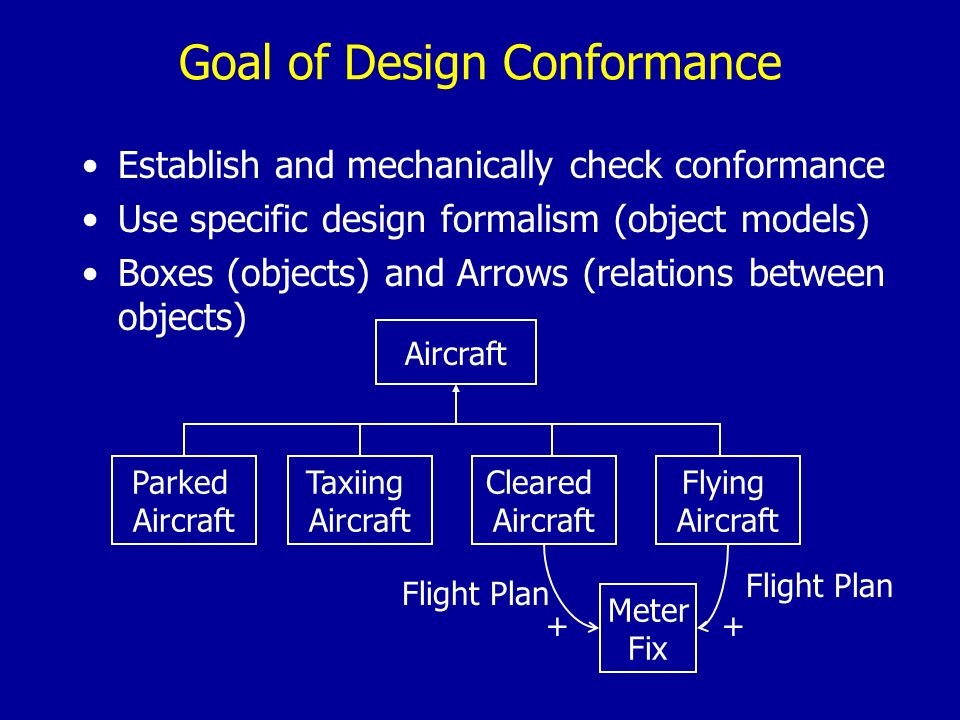 Goal of Design Conformance

• Establish and mechanically check conformance
• Use specific design formalism (object models)
• Boxes (objects) and Arrows (relations between objects)

Aircraft

Parked Aircraft

Taxiing Aircraft

Cleared Aircraft

Flying Aircraft

Flight Plan

+

Meter Fix

+

Flight Plan